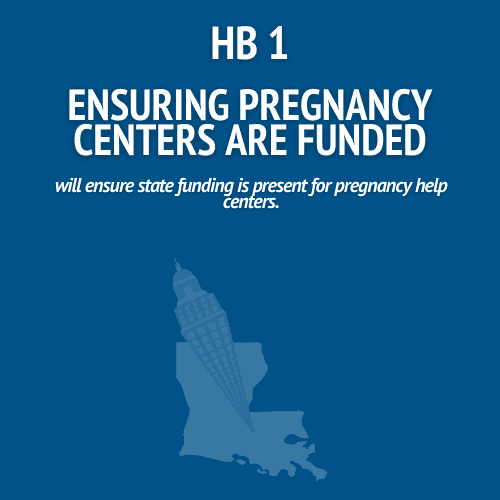 HB 1

ENSURING PREGNANCY CENTERS ARE FUNDED

will ensure state funding is present for pregnancy help centers.